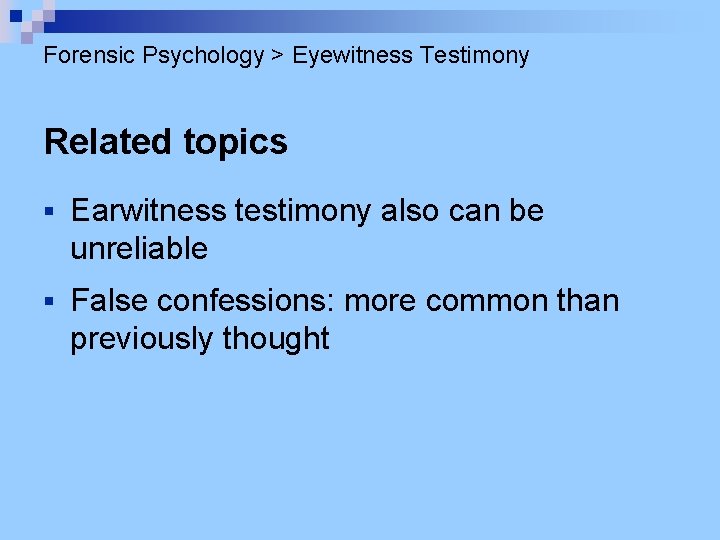 Forensic Psychology > Eyewitness Testimony

Related topics

▪ Earwitness testimony also can be unreliable

▪ False confessions: more common than previously thought